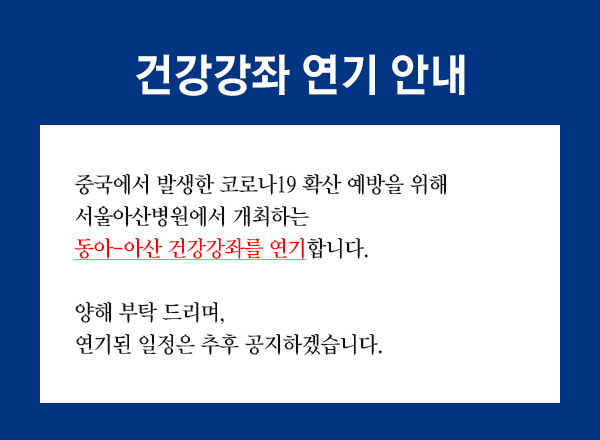 건강강좌 연기 안내

중국에서 발생한 코로나19 확산 예방을 위해 서울아산병원에서 개최하는 동아-아산 건강강좌를 연기합니다.

양해 부탁 드리며, 연기된 일정은 추후 공지하겠습니다.